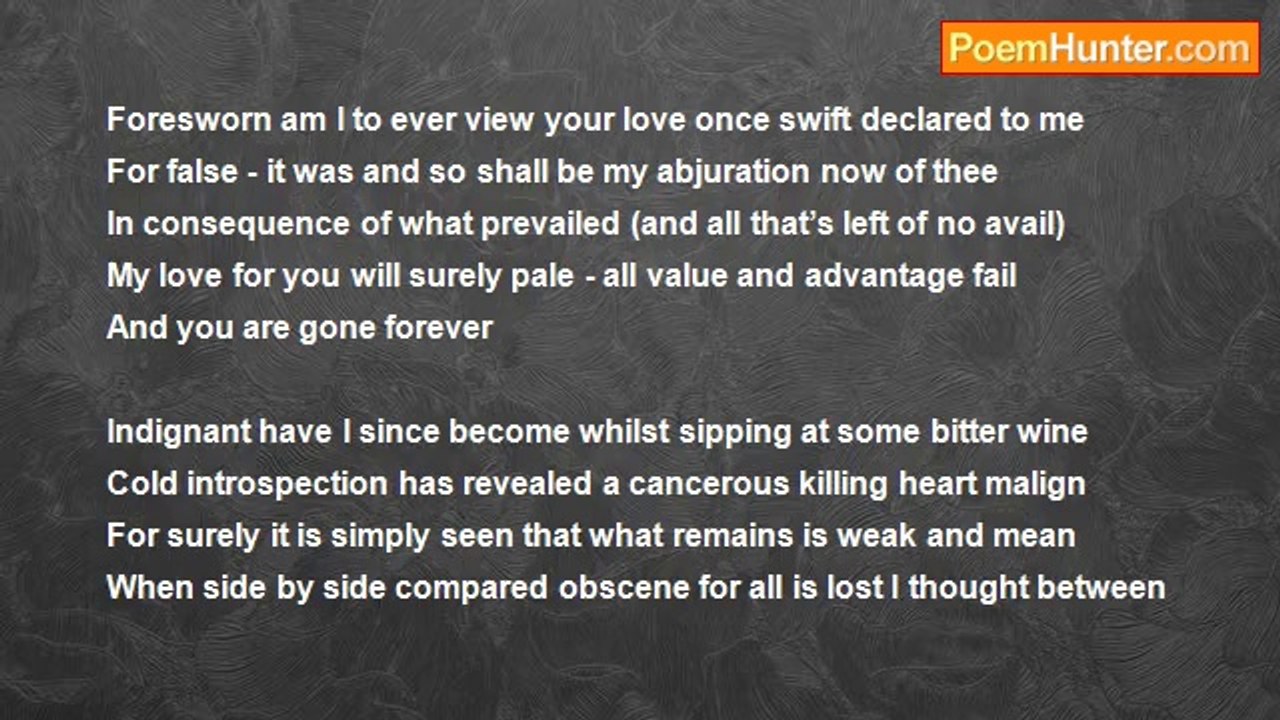 PoemHunter.com

Foresworn am I to ever view your love once swift declared to me
For false - it was and so shall be my abjuration now of thee
In consequence of what prevailed (and all that's left of no avail)
My love for you will surely pale - all value and advantage fail
And you are gone forever

Indignant have I since become whilst sipping at some bitter wine
Cold introspection has revealed a cancerous killing heart malign
For surely it is simply seen that what remains is weak and mean
When side by side compared obscene for all is lost I thought between